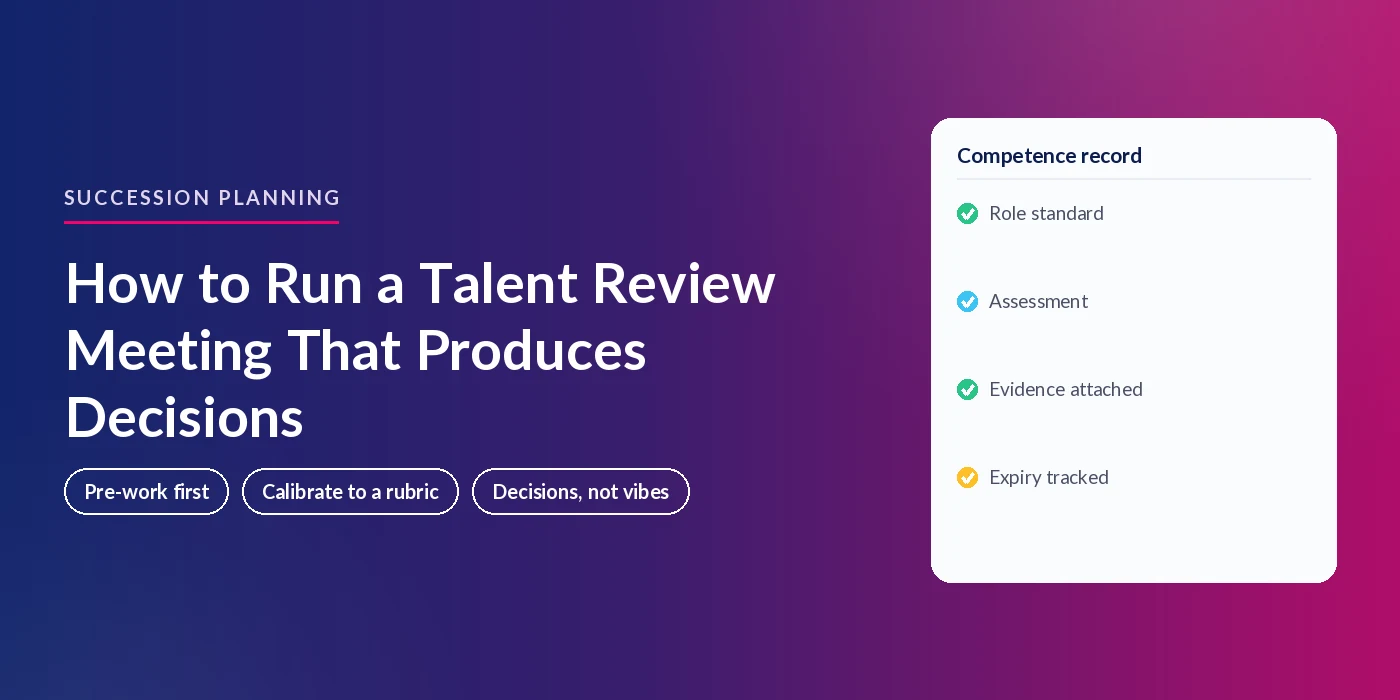 SUCCESSION PLANNING

How to Run a Talent Review Meeting That Produces Decisions

Pre-work first

Calibrate to a rubric

Decisions, not vibes

Competence record

Role standard

Assessment

Evidence attached

Expiry tracked